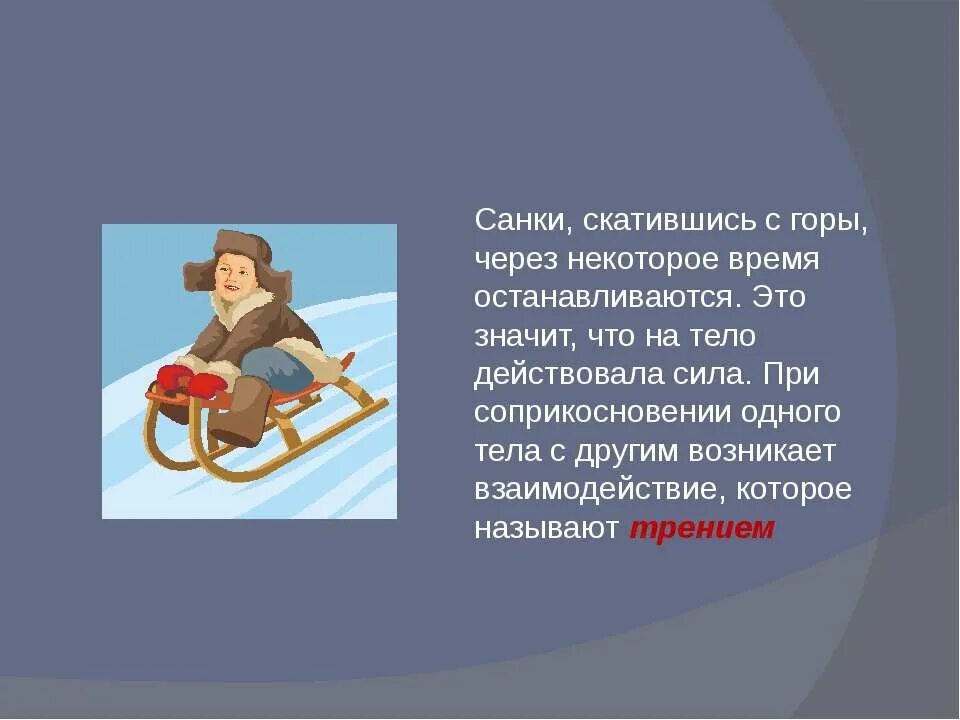 Санки, скатившись с горы, через некоторое время останавливаются. Это значит, что на тело действовала сила. При соприкосновении одного тела с другим возникает взаимодействие, которое называют трением